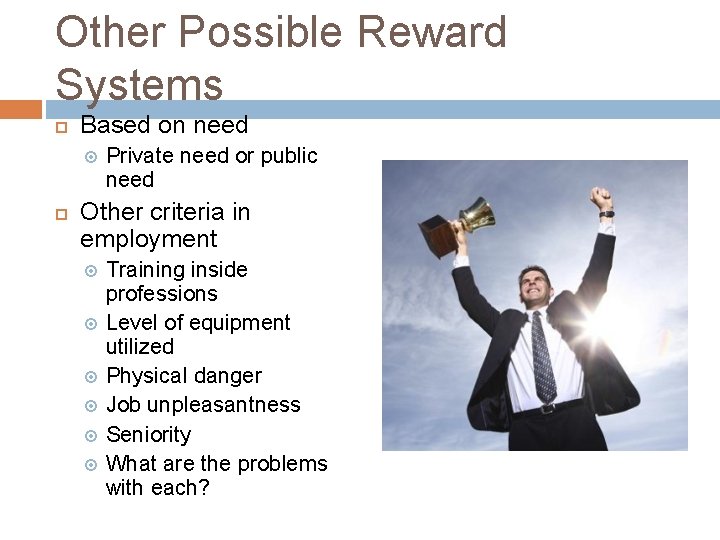 Other Possible Reward Systems

Based on need

Private need or public need

Other criteria in employment

Training inside professions

Level of equipment utilized

Physical danger

Job unpleasantness

Seniority

What are the problems with each?